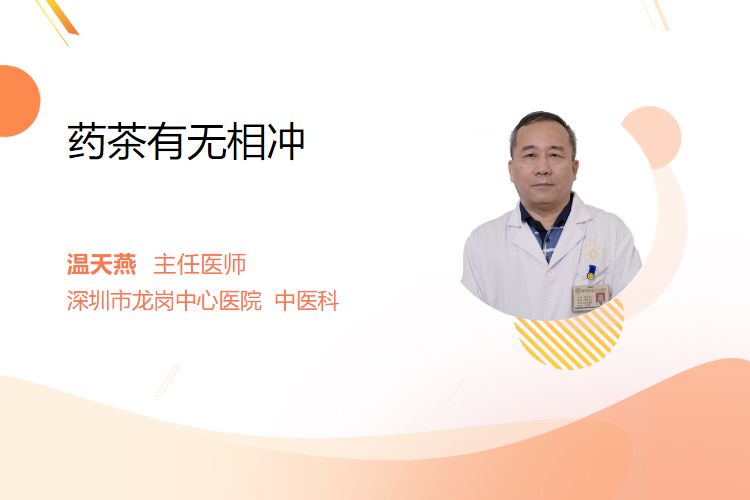 药茶有无相冲

温天燕 主任医师
深圳市龙岗中心医院 中医科